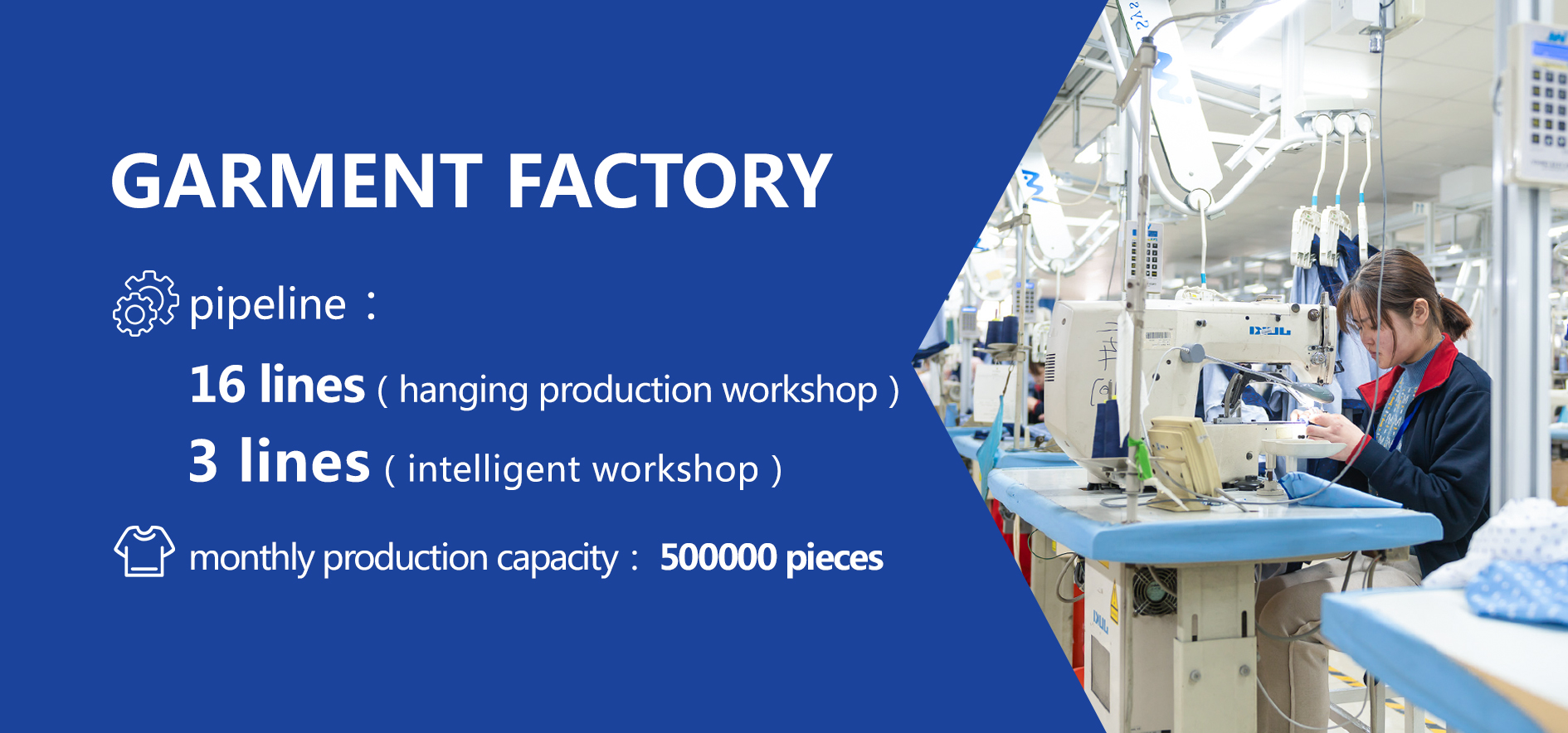 GARMENT FACTORY

pipeline：

16 lines ( hanging production workshop )

3 lines ( intelligent workshop )

monthly production capacity： 500000 pieces